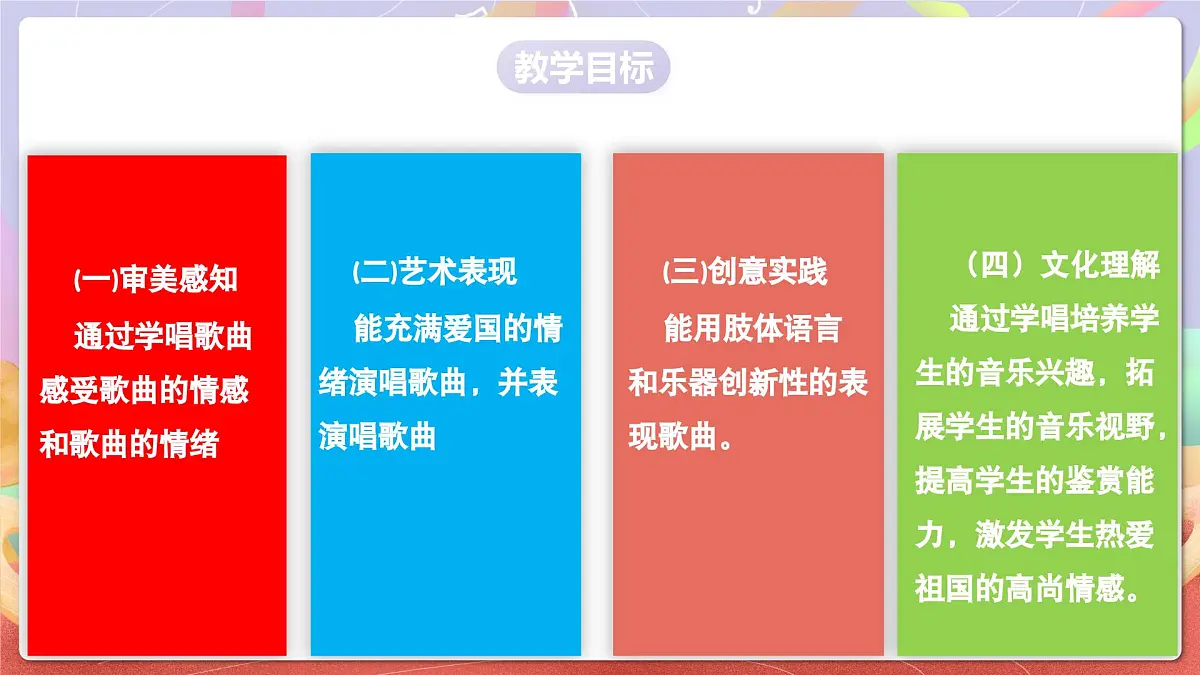 教学目标

(一)审美感知

通过学唱歌曲感受歌曲的情感和歌曲的情绪

(二)艺术表现

能充满爱国的情绪演唱歌曲，并表演唱歌曲

(三)创意实践

能用肢体语言和乐器创新性的表现歌曲。

（四）文化理解

通过学唱培养学生的音乐兴趣，拓展学生的音乐视野，提高学生的鉴赏能力，激发学生热爱祖国的高尚情感。